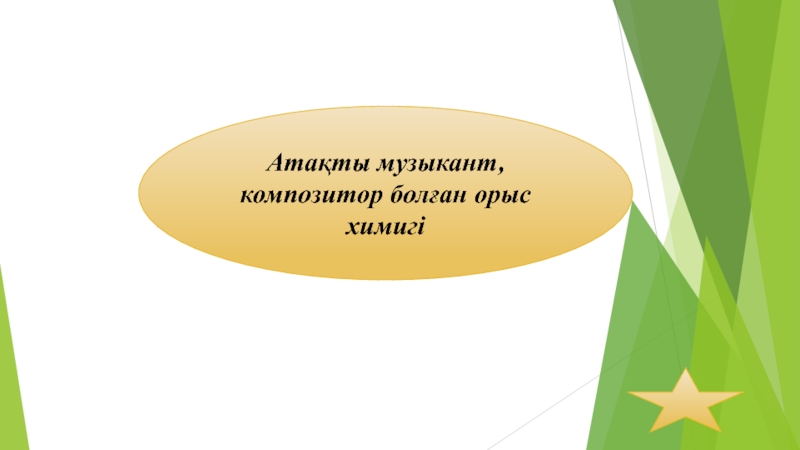 Атақты музыкант, композитор болған орыс химигі